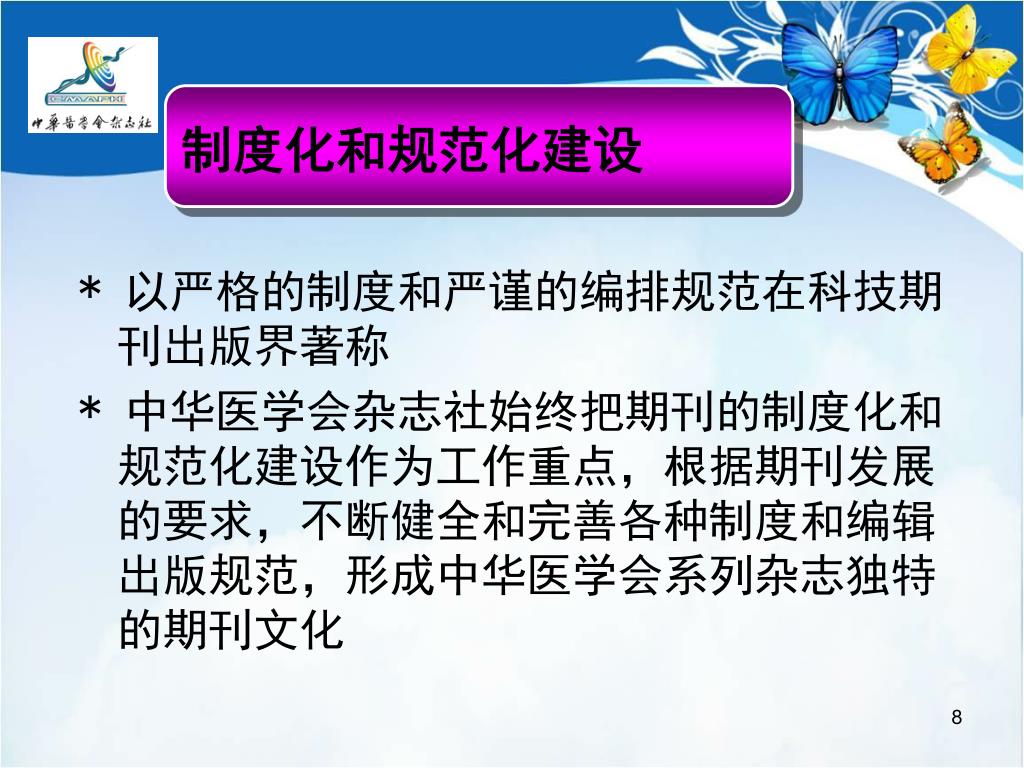 CMAPH
中華醫學會雜誌社

制度化和规范化建设

* 以严格的制度和严谨的编排规范在科技期刊出版界著称

* 中华医学会杂志社始终把期刊的制度化和规范化建设作为工作重点，根据期刊发展的要求，不断健全和完善各种制度和编辑出版规范，形成中华医学会系列杂志独特的期刊文化

8